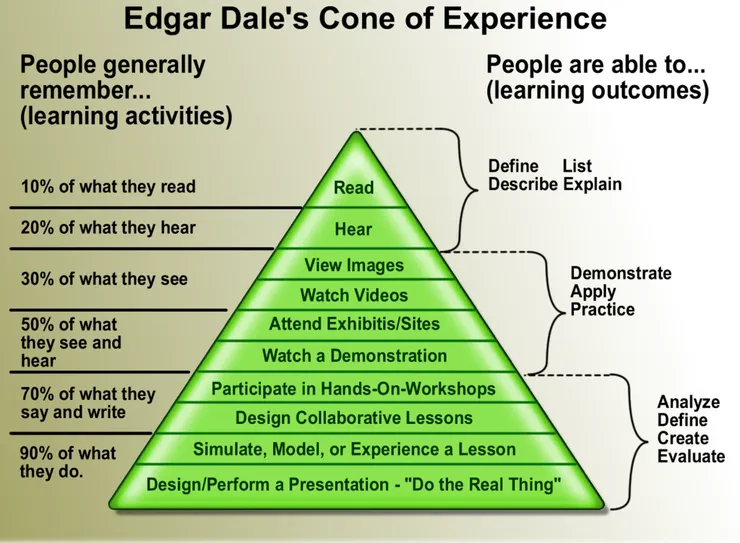 Edgar Dale's Cone of Experience

People generally remember... (learning activities)

People are able to... (learning outcomes)

10% of what they read

20% of what they hear

30% of what they see

50% of what they see and hear

70% of what they say and write

90% of what they do.

Read

Hear

View Images

Watch Videos

Attend Exhibitis/Sites

Watch a Demonstration

Participate in Hands-On-Workshops

Design Collaborative Lessons

Simulate, Model, or Experience a Lesson

Design/Perform a Presentation - "Do the Real Thing"

Define List
Describe Explain

Demonstrate
Apply
Practice

Analyze
Define
Create
Evaluate